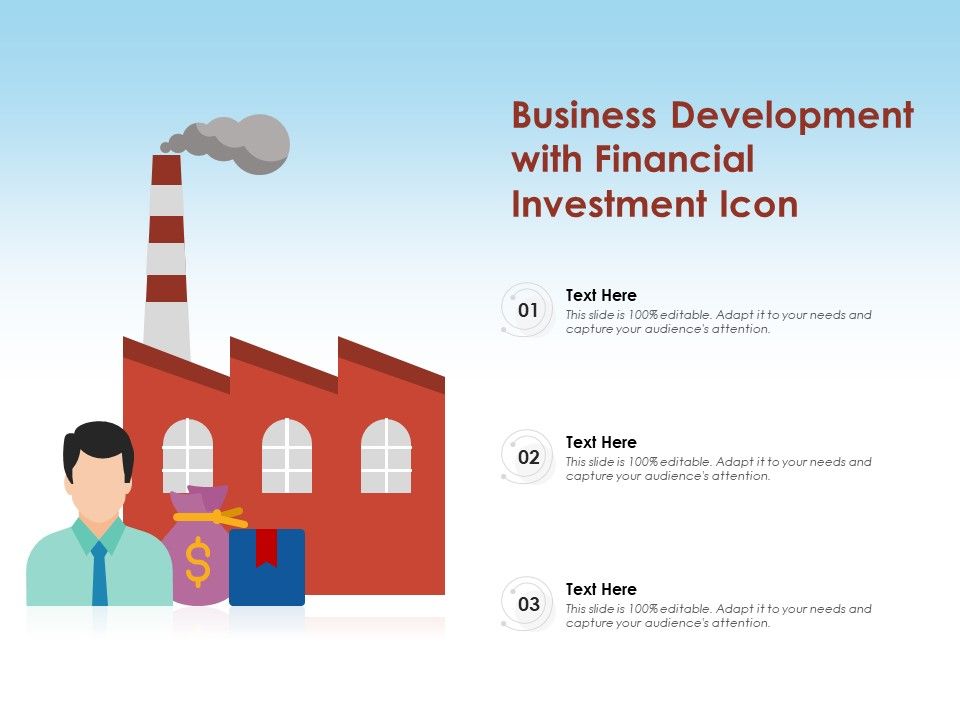 Business Development with Financial Investment Icon

$

01
Text Here
This slide is 100% editable. Adapt it to your needs and capture your audience's attention.

02
Text Here
This slide is 100% editable. Adapt it to your needs and capture your audience's attention.

03
Text Here
This slide is 100% editable. Adapt it to your needs and capture your audience's attention.